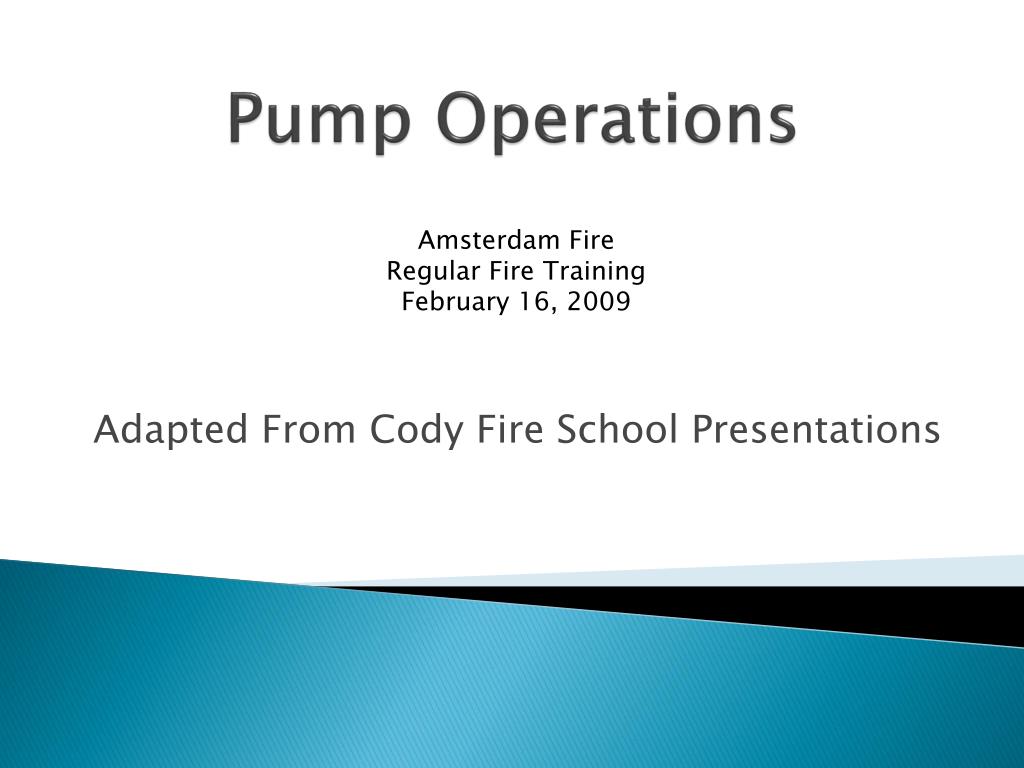 Pump Operations

Amsterdam Fire
Regular Fire Training
February 16, 2009

Adapted From Cody Fire School Presentations